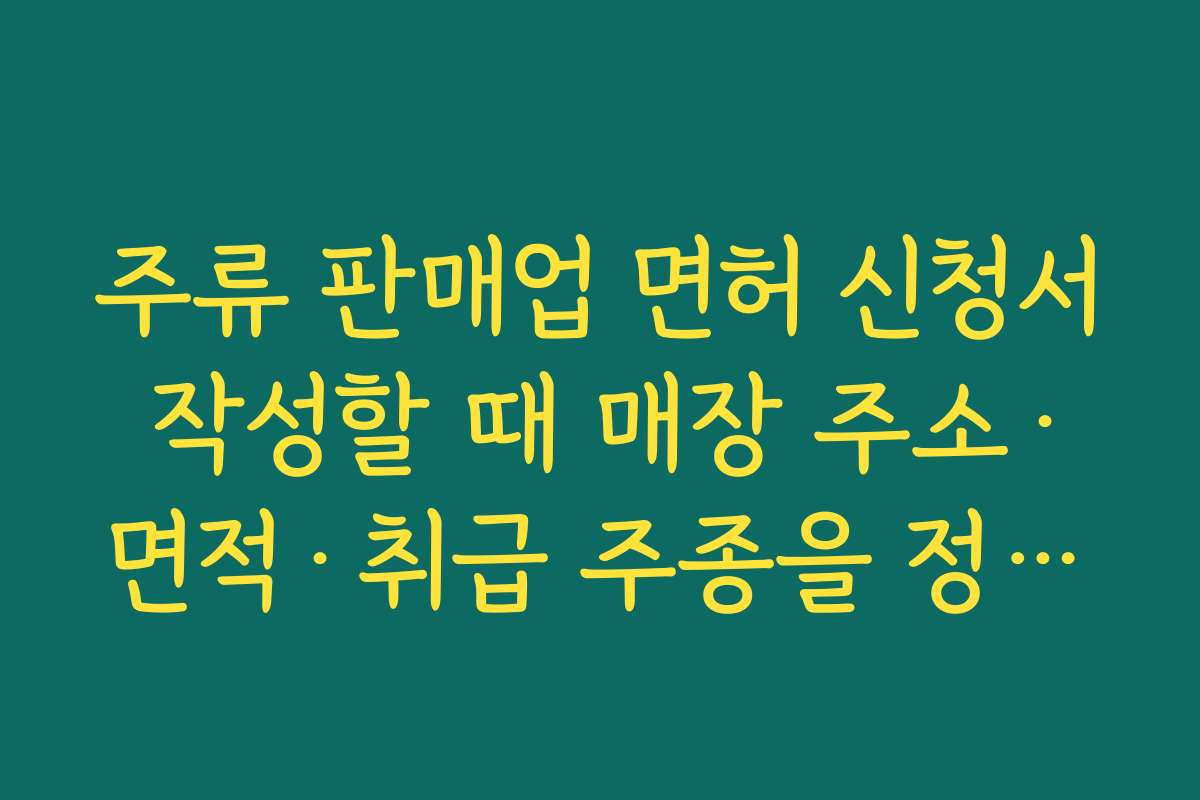 주류 판매업 면허 신청서 작성할 때 매장 주소 · 면적 · 취급 주종을 정…